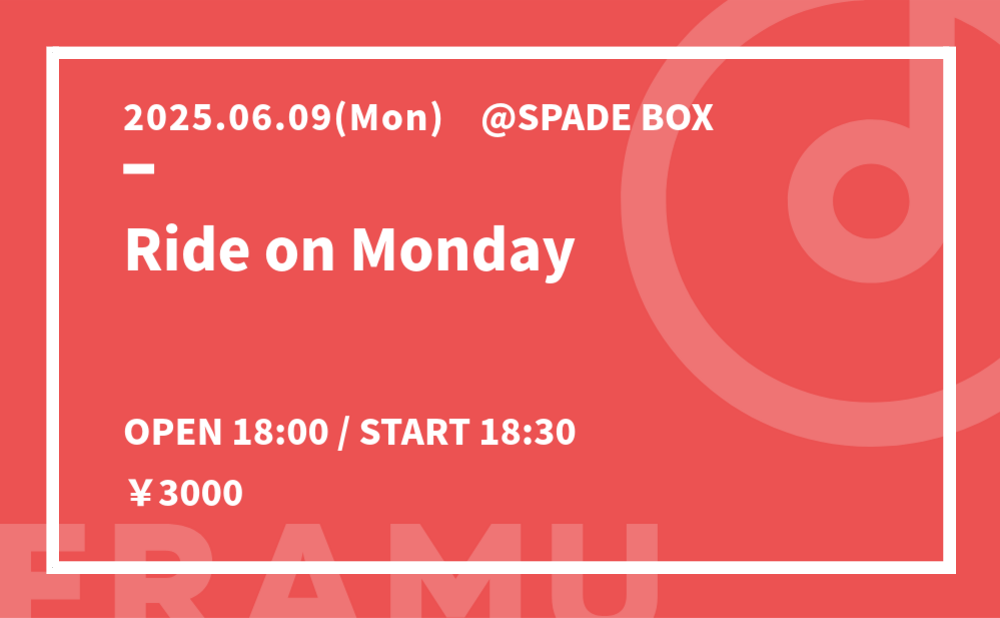 2025.06.09(Mon) @SPADE BOX

Ride on Monday

OPEN 18:00 / START 18:30

￥3000

FRAMU